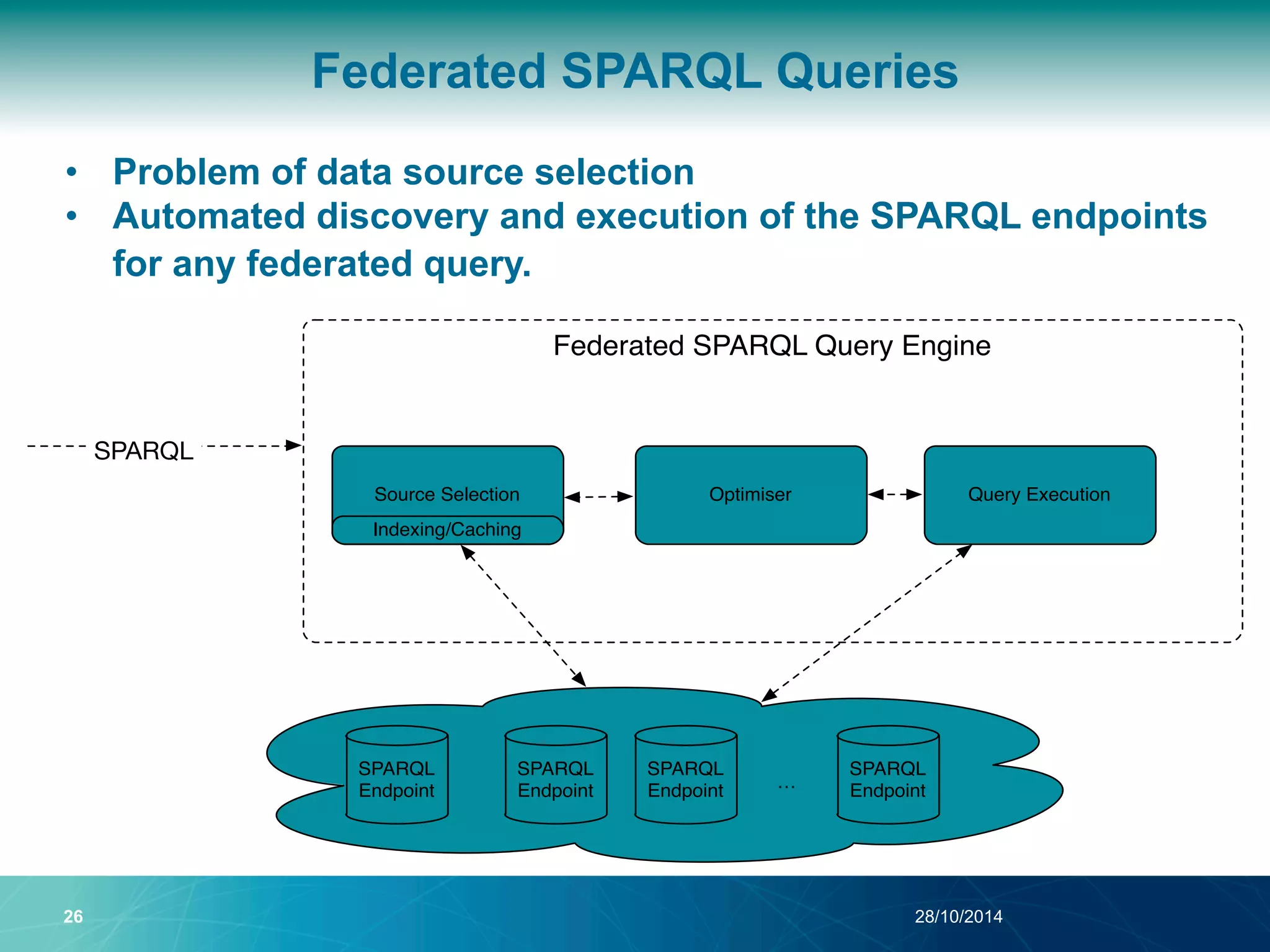 Federated SPARQL Queries

• Problem of data source selection
• Automated discovery and execution of the SPARQL endpoints for any federated query.

Federated SPARQL Query Engine

SPARQL

Source Selection

Indexing/Caching

Optimiser

Query Execution

SPARQL Endpoint

SPARQL Endpoint

SPARQL Endpoint

...

SPARQL Endpoint

26

28/10/2014